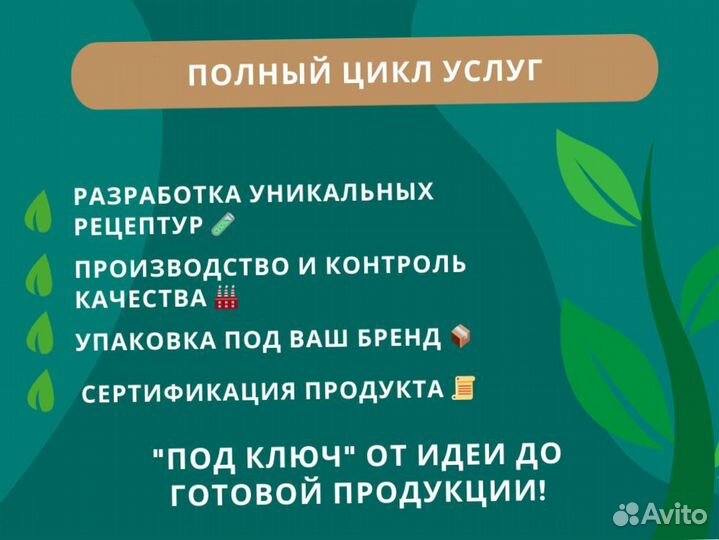 ПОЛНЫЙ ЦИКЛ УСЛУГ

РАЗРАБОТКА УНИКАЛЬНЫХ РЕЦЕПТУР

ПРОИЗВОДСТВО И КОНТРОЛЬ КАЧЕСТВА

УПАКОВКА ПОД ВАШ БРЕНД

СЕРТИФИКАЦИЯ ПРОДУКТА

"ПОД КЛЮЧ" ОТ ИДЕИ ДО ГОТОВОЙ ПРОДУКЦИИ!

Avito